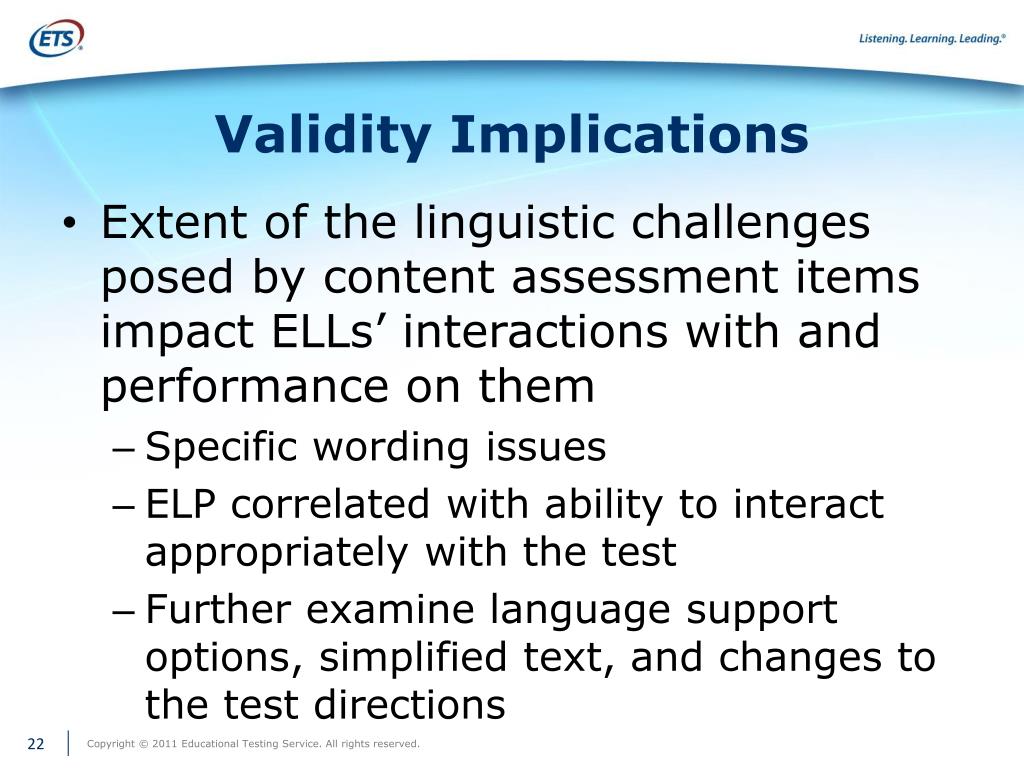 ETS®

Listening. Learning. Leading.®

Validity Implications

• Extent of the linguistic challenges posed by content assessment items impact ELLs' interactions with and performance on them

– Specific wording issues

– ELP correlated with ability to interact appropriately with the test

– Further examine language support options, simplified text, and changes to the test directions

22

Copyright © 2011 Educational Testing Service. All rights reserved.